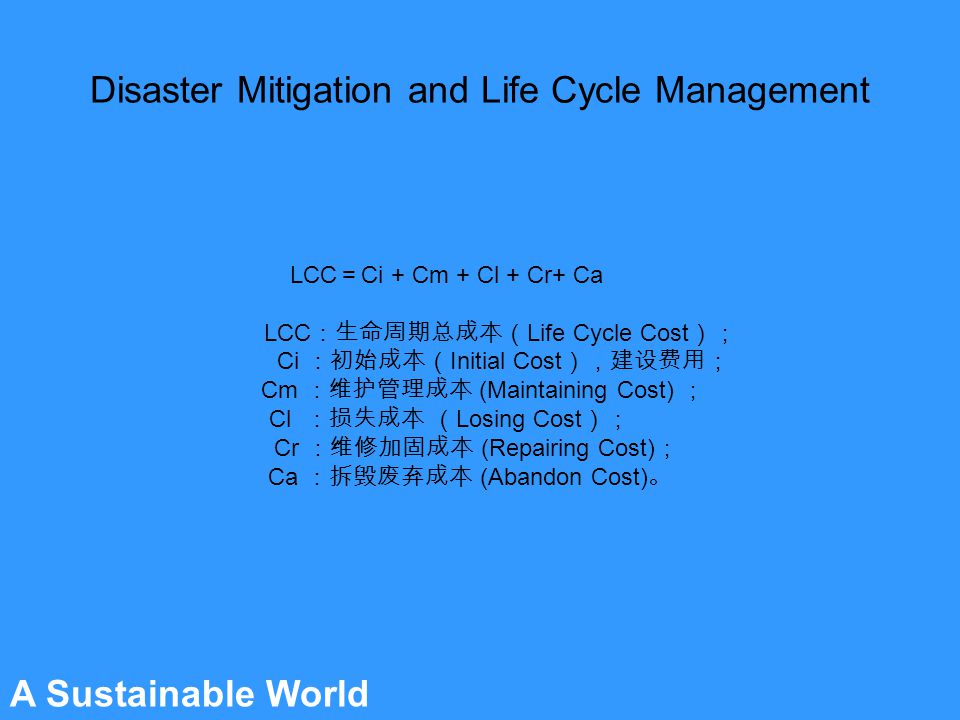 Disaster Mitigation and Life Cycle Management

LCC = Ci + Cm + Cl + Cr+ Ca

LCC：生命周期总成本（Life Cycle Cost）；
Ci ：初始成本（Initial Cost），建设费用；
Cm ：维护管理成本 (Maintaining Cost) ；
Cl ：损失成本 （Losing Cost）；
Cr ：维修加固成本 (Repairing Cost)；
Ca ：拆毁废弃成本 (Abandon Cost)。

A Sustainable World